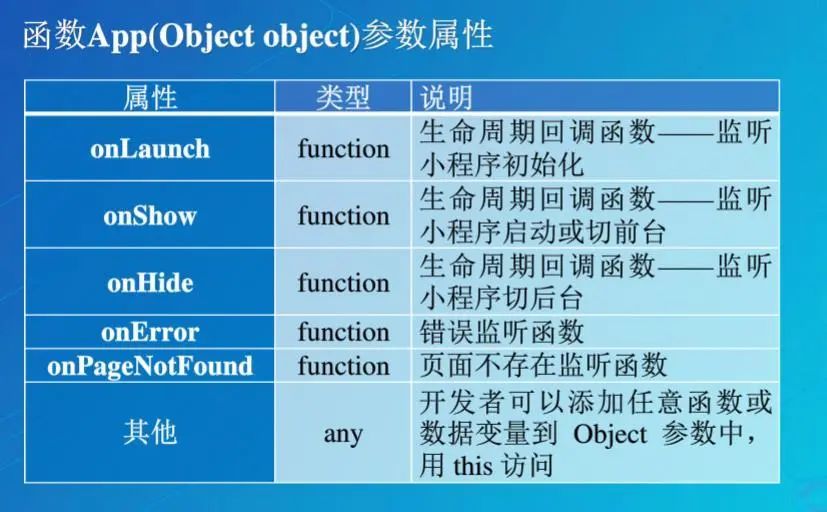 函数App(Object object)参数属性

| 属性 | 类型 | 说明 |
|---|---|---|
| onLaunch | function | 生命周期回调函数——监听小程序初始化 |
| onShow | function | 生命周期回调函数——监听小程序启动或切前台 |
| onHide | function | 生命周期回调函数——监听小程序切后台 |
| onError | function | 错误监听函数 |
| onPageNotFound | function | 页面不存在监听函数 |
| 其他 | any | 开发者可以添加任意函数或数据变量到 Object 参数中，用 this 访问 |